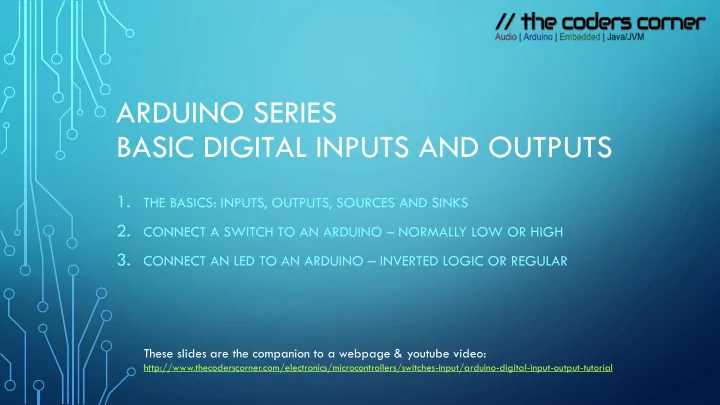 // the coders corner
Audio | Arduino | Embedded | Java/JVM

ARDUINO SERIES
BASIC DIGITAL INPUTS AND OUTPUTS

1. THE BASICS: INPUTS, OUTPUTS, SOURCES AND SINKS
2. CONNECT A SWITCH TO AN ARDUINO – NORMALLY LOW OR HIGH
3. CONNECT AN LED TO AN ARDUINO – INVERTED LOGIC OR REGULAR

These slides are the companion to a webpage & youtube video:
http://www.thecoderscorner.com/electronics/microcontrollers/switches-input/arduino-digital-input-output-tutorial